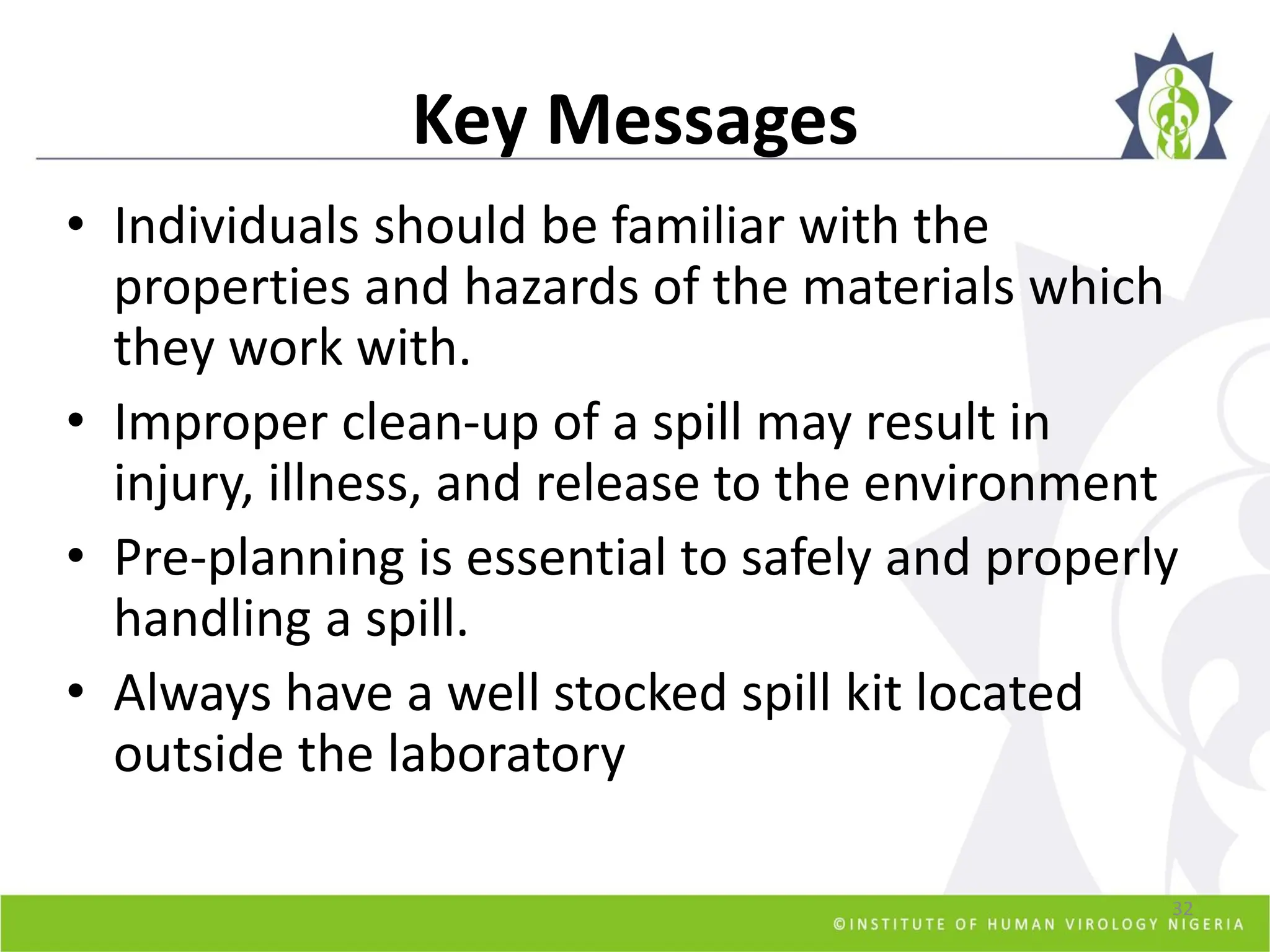 Key Messages

• Individuals should be familiar with the properties and hazards of the materials which they work with.
• Improper clean-up of a spill may result in injury, illness, and release to the environment
• Pre-planning is essential to safely and properly handling a spill.
• Always have a well stocked spill kit located outside the laboratory

32

©INSTITUTE OF HUMAN VIROLOGY NIGERIA